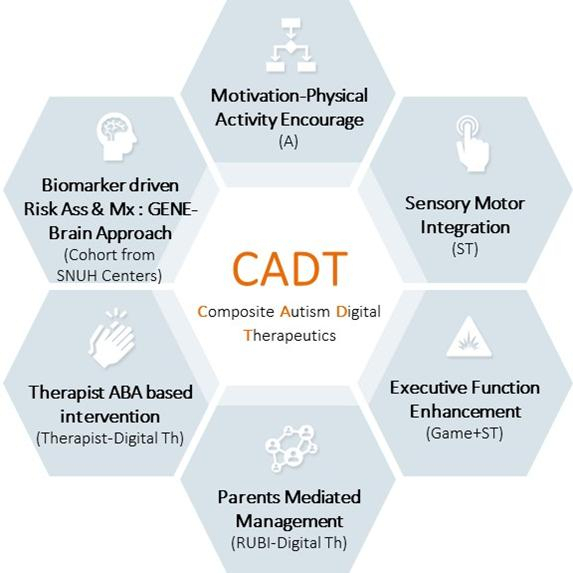 Motivation-Physical Activity Encourage
(A)

Biomarker driven Risk Ass & Mx : GENE-Brain Approach
(Cohort from SNUH Centers)

Sensory Motor Integration
(ST)

CADT

Composite Autism Digital Therapeutics

Therapist ABA based intervention
(Therapist-Digital Th)

Executive Function Enhancement
(Game+ST)

Parents Mediated Management
(RUBI-Digital Th)